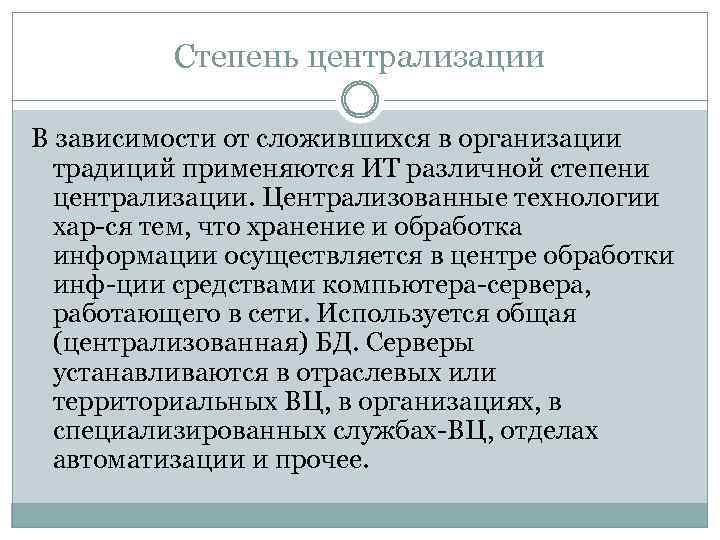 Степень централизации

В зависимости от сложившихся в организации традиций применяются ИТ различной степени централизации. Централизованные технологии хар-ся тем, что хранение и обработка информации осуществляется в центре обработки инф-ции средствами компьютера-сервера, работающего в сети. Используется общая (централизованная) БД. Серверы устанавливаются в отраслевых или территориальных ВЦ, в организациях, в специализированных службах-ВЦ, отделах автоматизации и прочее.